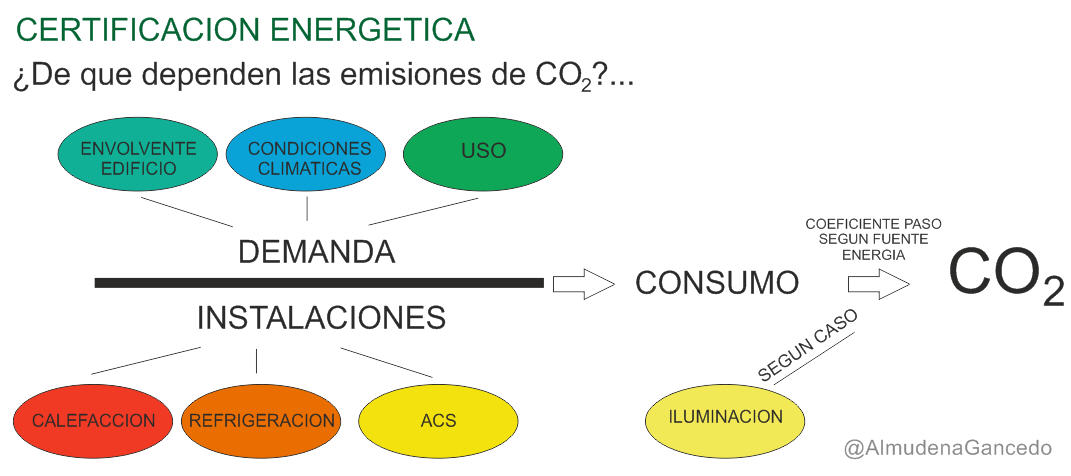 CERTIFICACION ENERGETICA

¿De que dependen las emisiones de $CO_2$?...

ENVOLVENTE EDIFICIO

CONDICIONES CLIMATICAS

USO

DEMANDA

INSTALACIONES

CALEFACCION

REFRIGERACION

ACS

CONSUMO

COEFICIENTE PASO SEGUN FUENTE ENERGIA

$CO_2$

SEGUN CASO

ILUMINACION

@AlmudenaGancedo